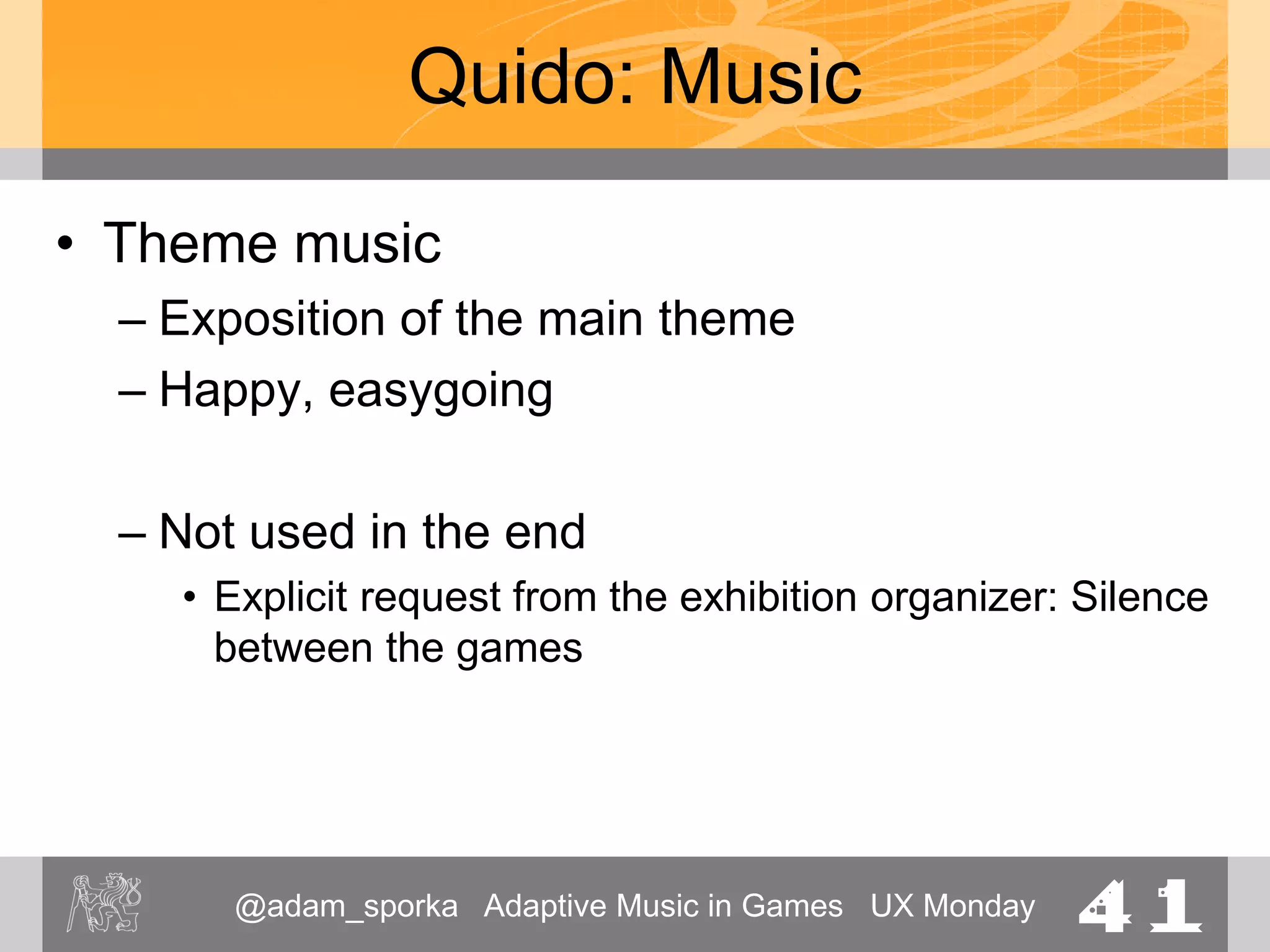 Quido: Music

• Theme music
– Exposition of the main theme
– Happy, easygoing

– Not used in the end
• Explicit request from the exhibition organizer: Silence between the games

@adam_sporka Adaptive Music in Games UX Monday 41